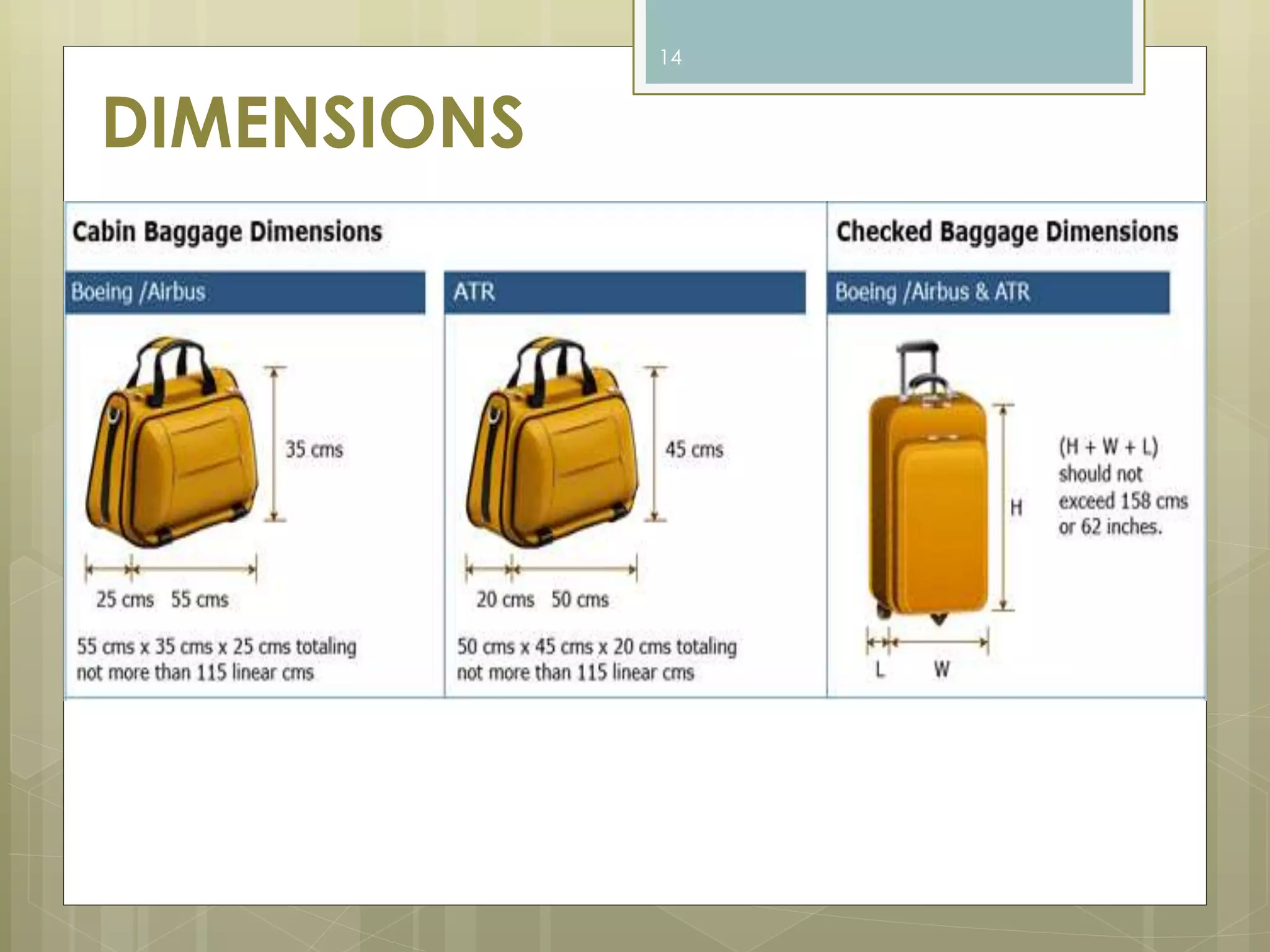 14

DIMENSIONS

Cabin Baggage Dimensions

Boeing /Airbus

35 cms

25 cms 55 cms

55 cms x 35 cms x 25 cms totaling not more than 115 linear cms

ATR

45 cms

20 cms 50 cms

50 cms x 45 cms x 20 cms totaling not more than 115 linear cms

Checked Baggage Dimensions

Boeing /Airbus & ATR

H

(H + W + L) should not exceed 158 cms or 62 inches.

L W